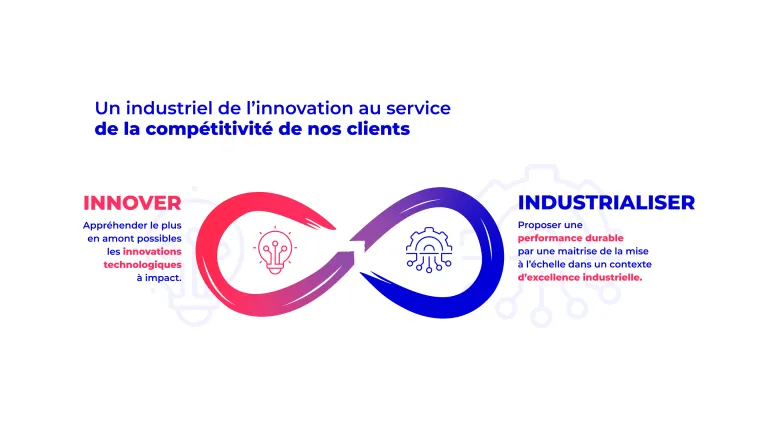 Un industriel de l'innovation au service
de la compétitivité de nos clients

INNOVER

Appréhender le plus en amont possibles les innovations technologiques à impact.

INDUSTRIALISER

Proposer une performance durable par une maitrise de la mise à l'échelle dans un contexte d'excellence industrielle.